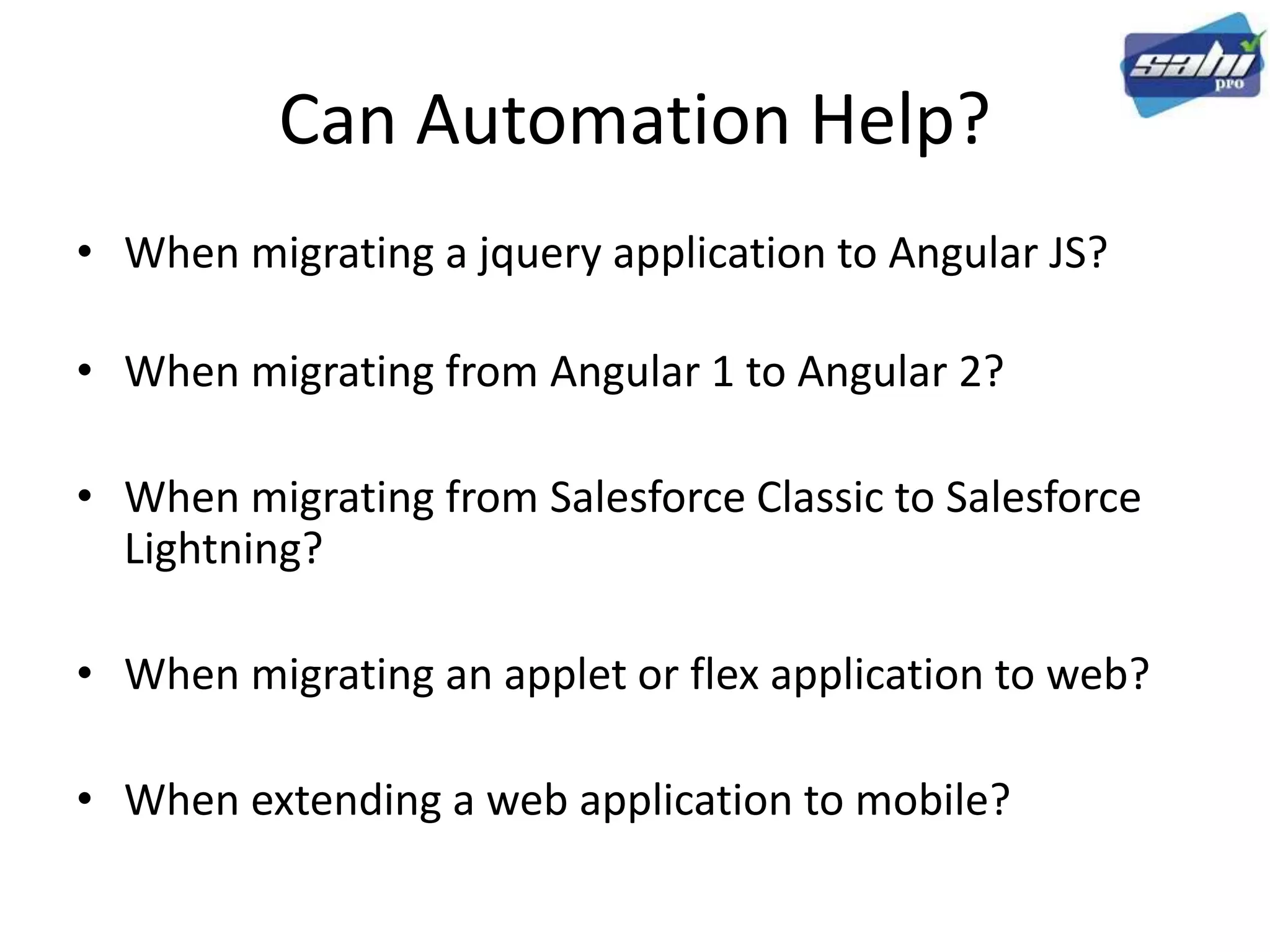 sahi pro

Can Automation Help?

• When migrating a jquery application to Angular JS?

• When migrating from Angular 1 to Angular 2?

• When migrating from Salesforce Classic to Salesforce Lightning?

• When migrating an applet or flex application to web?

• When extending a web application to mobile?